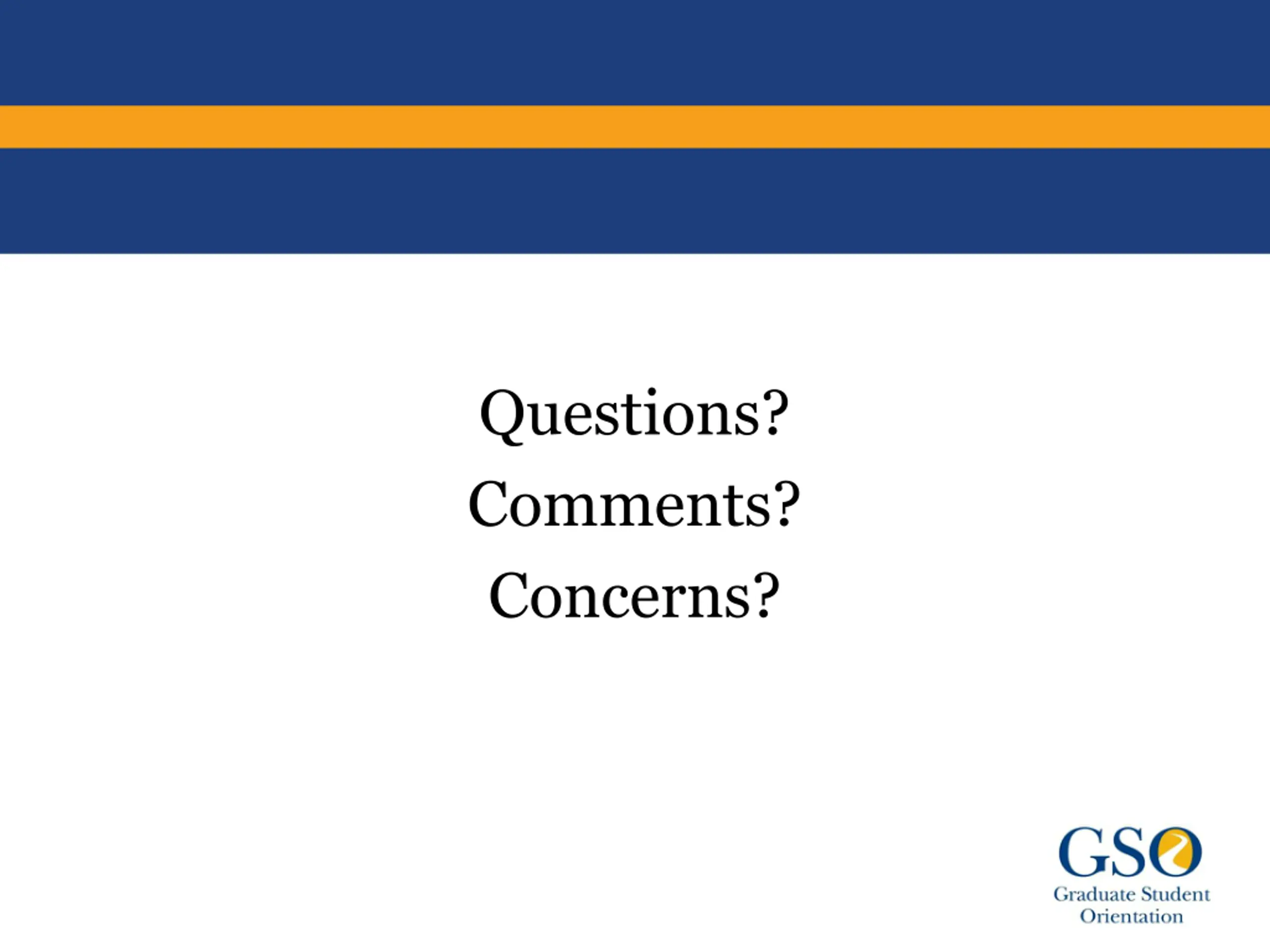 Questions?
Comments?
Concerns?

GSO
Graduate Student Orientation